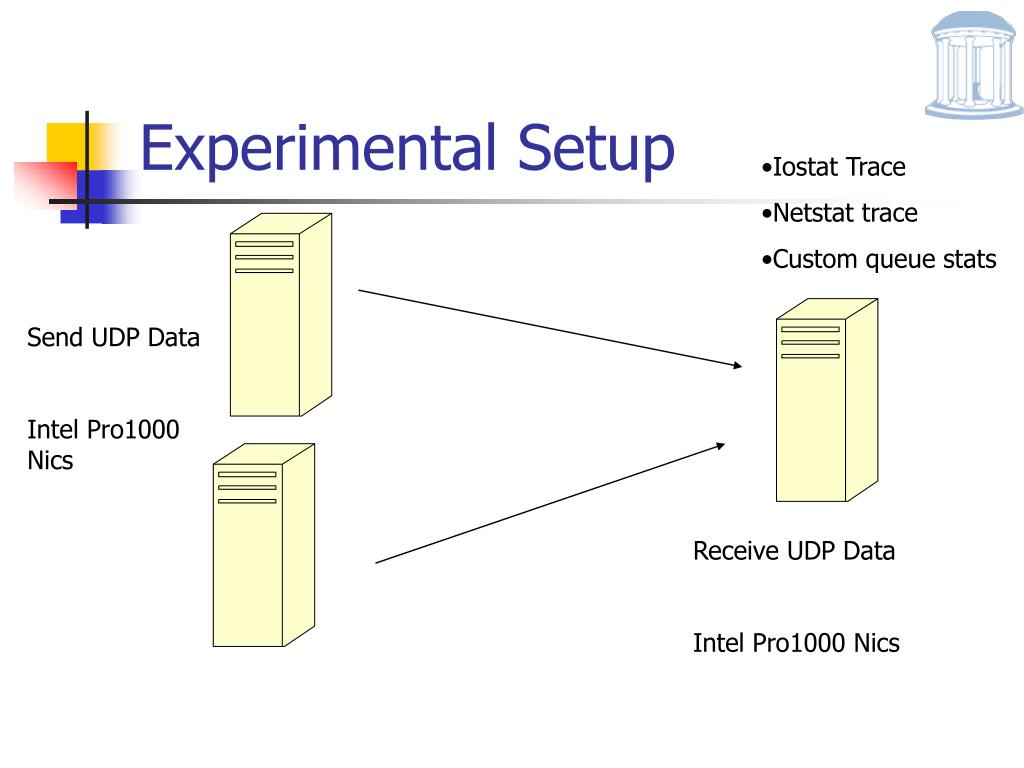 Experimental Setup

•Iostat Trace
•Netstat trace
•Custom queue stats

Send UDP Data

Intel Pro1000 Nics

Receive UDP Data

Intel Pro1000 Nics